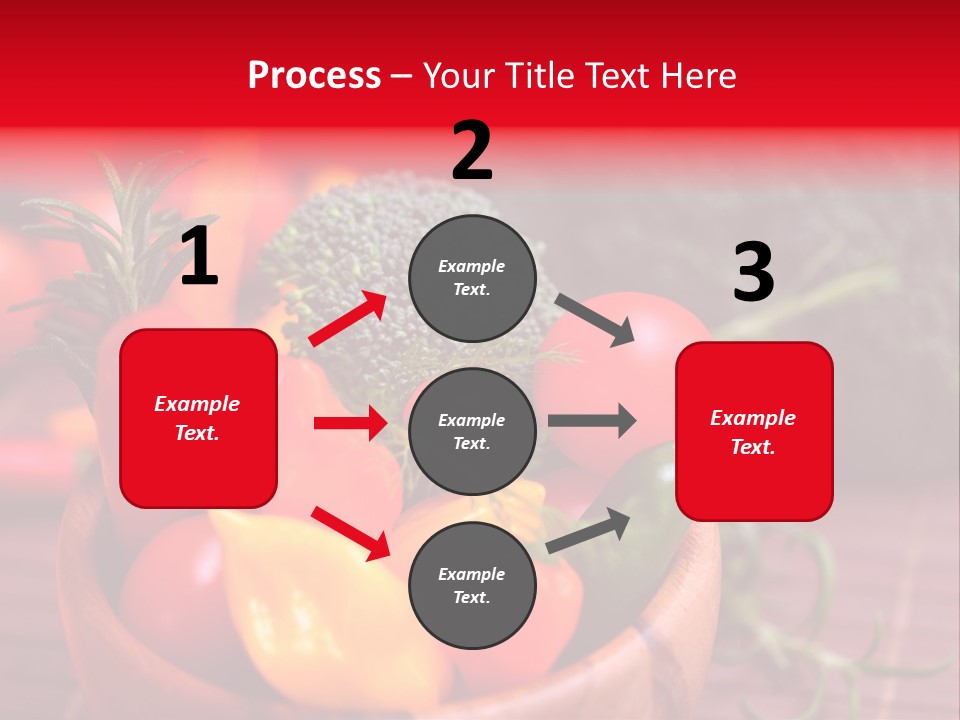 Process – Your Title Text Here

1

Example Text.

2

Example Text.

Example Text.

Example Text.

3

Example Text.